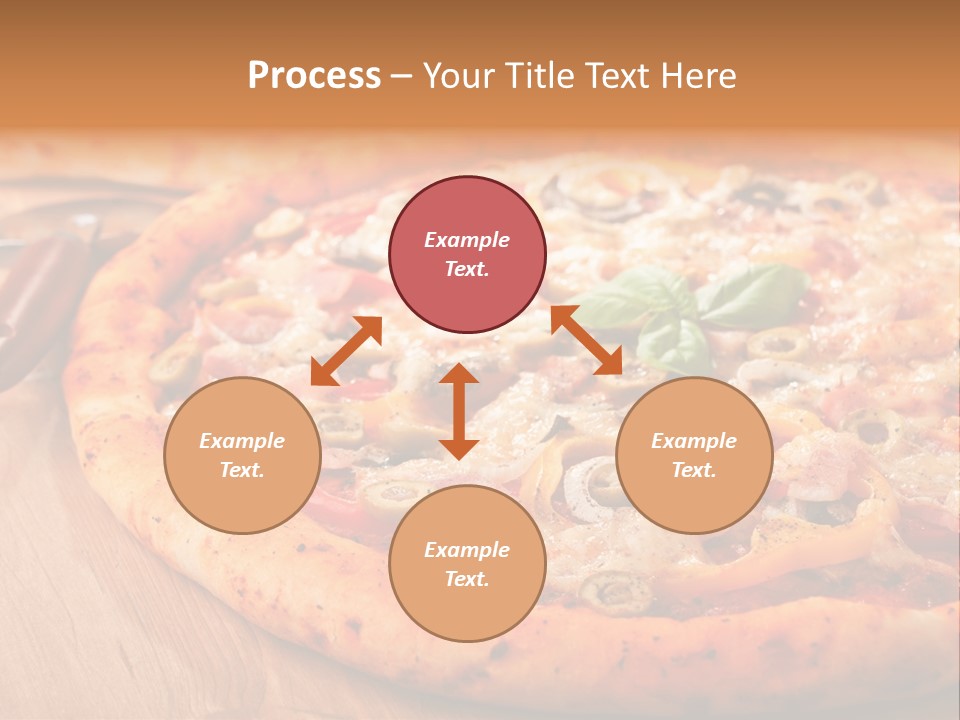 Process – Your Title Text Here

Example Text.

Example Text.

Example Text.

Example Text.